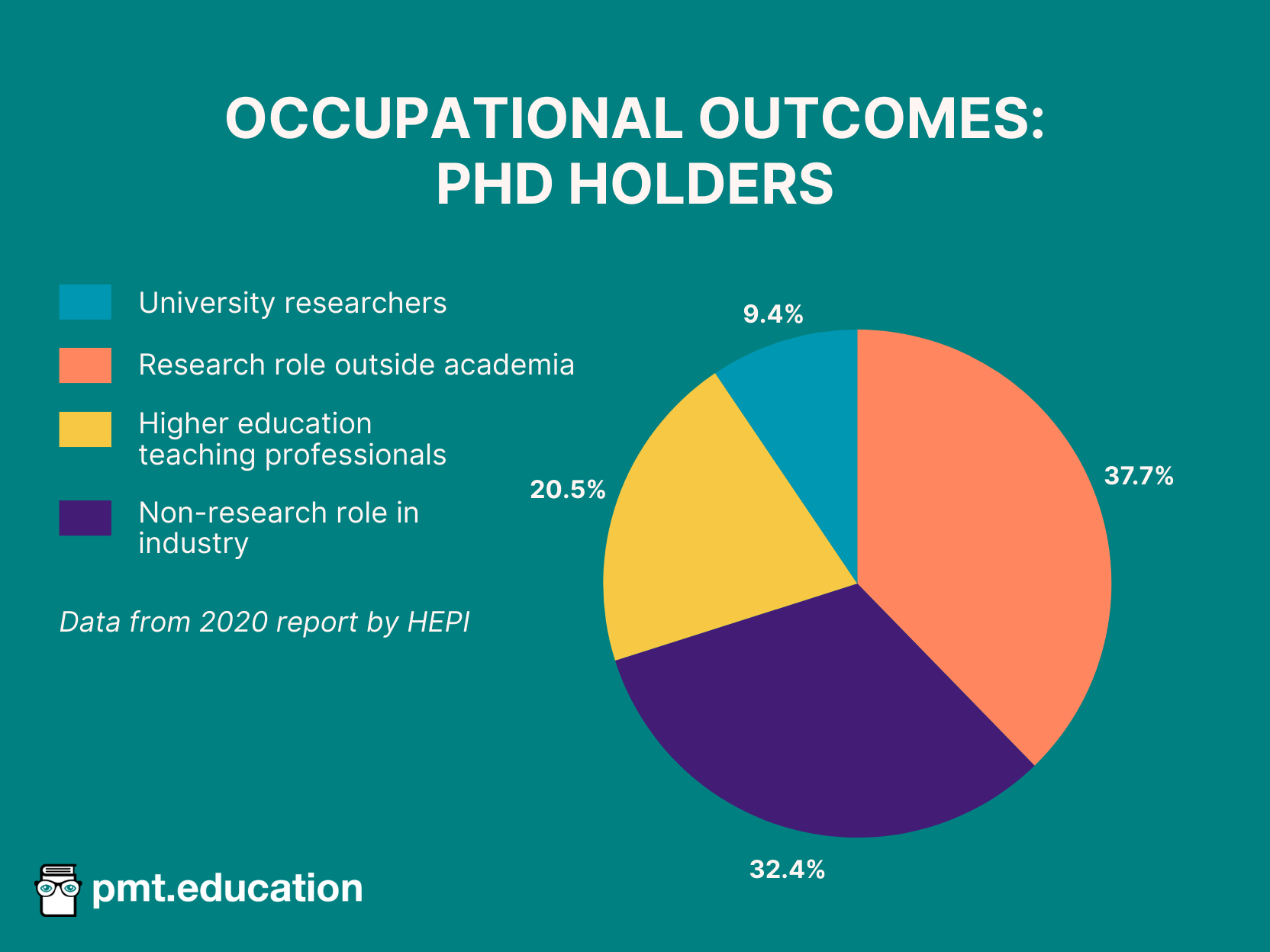 OCCUPATIONAL OUTCOMES:
PHD HOLDERS

University researchers

Research role outside academia

Higher education teaching professionals

Non-research role in industry

Data from 2020 report by HEPI

9.4%

37.7%

20.5%

32.4%

pmt.education